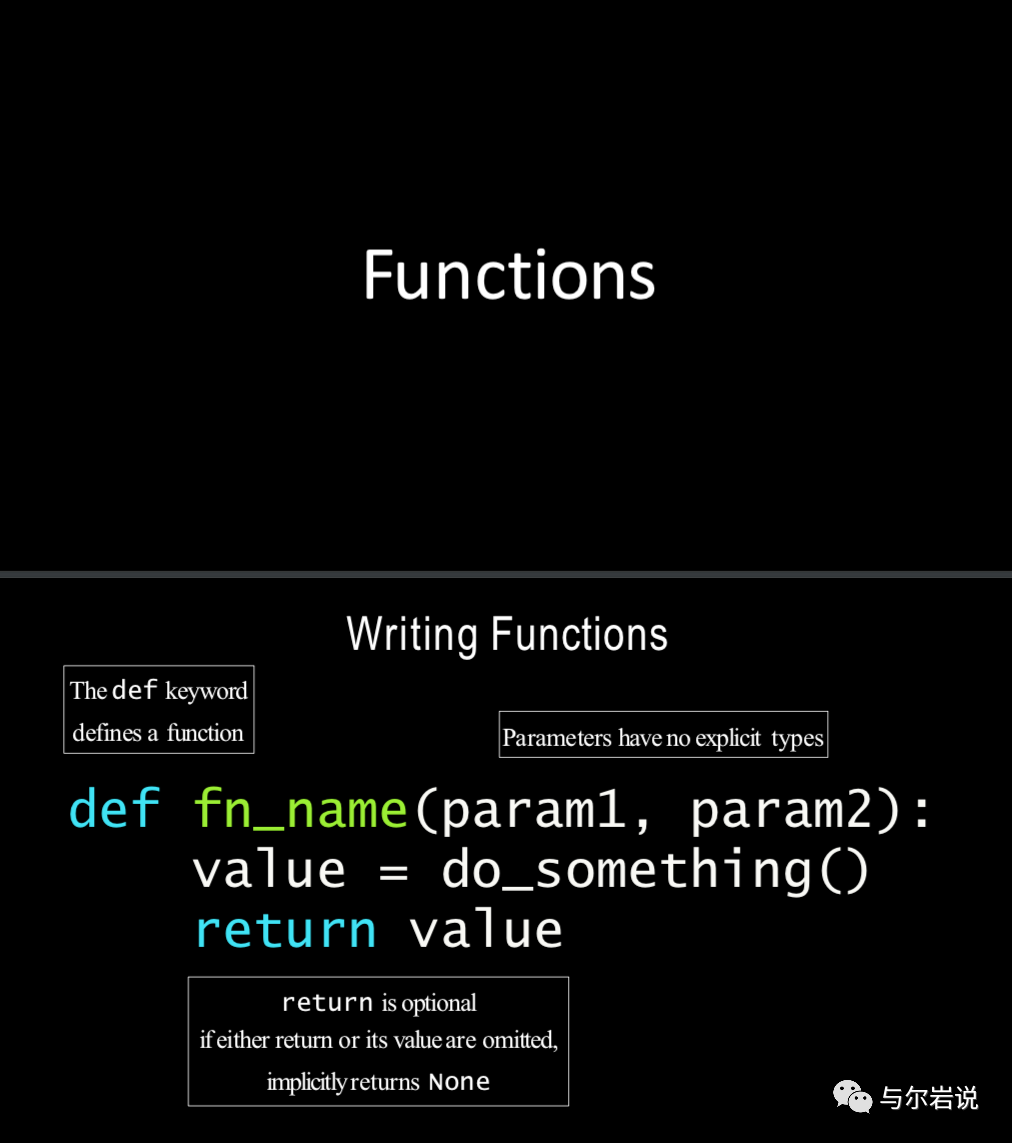 Functions

Writing Functions

The def keyword defines a function

Parameters have no explicit types

def fn_name(param1, param2):
    value = do_something()
    return value

return is optional
if either return or its value are omitted,
implicitly returns None

与尔岩说